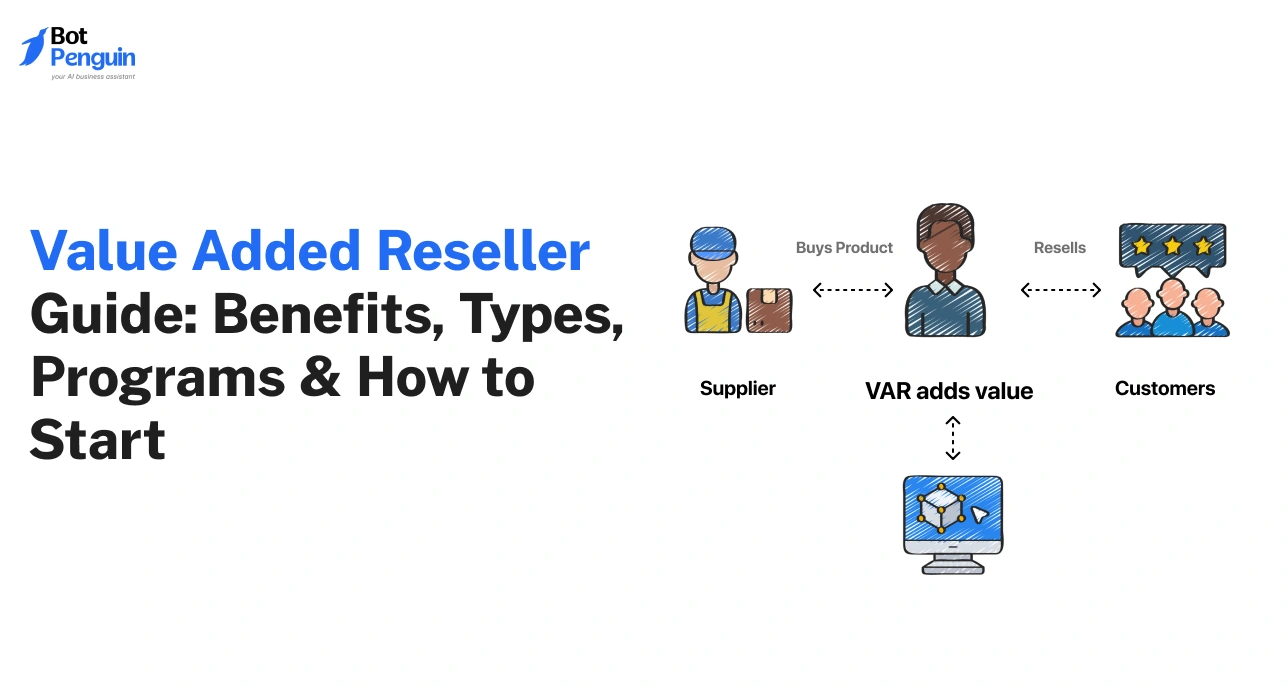 Bot Penguin
your AI business assistant

Value Added Reseller Guide: Benefits, Types, Programs & How to Start

Buys Product

Resells

Supplier

VAR adds value

Customers